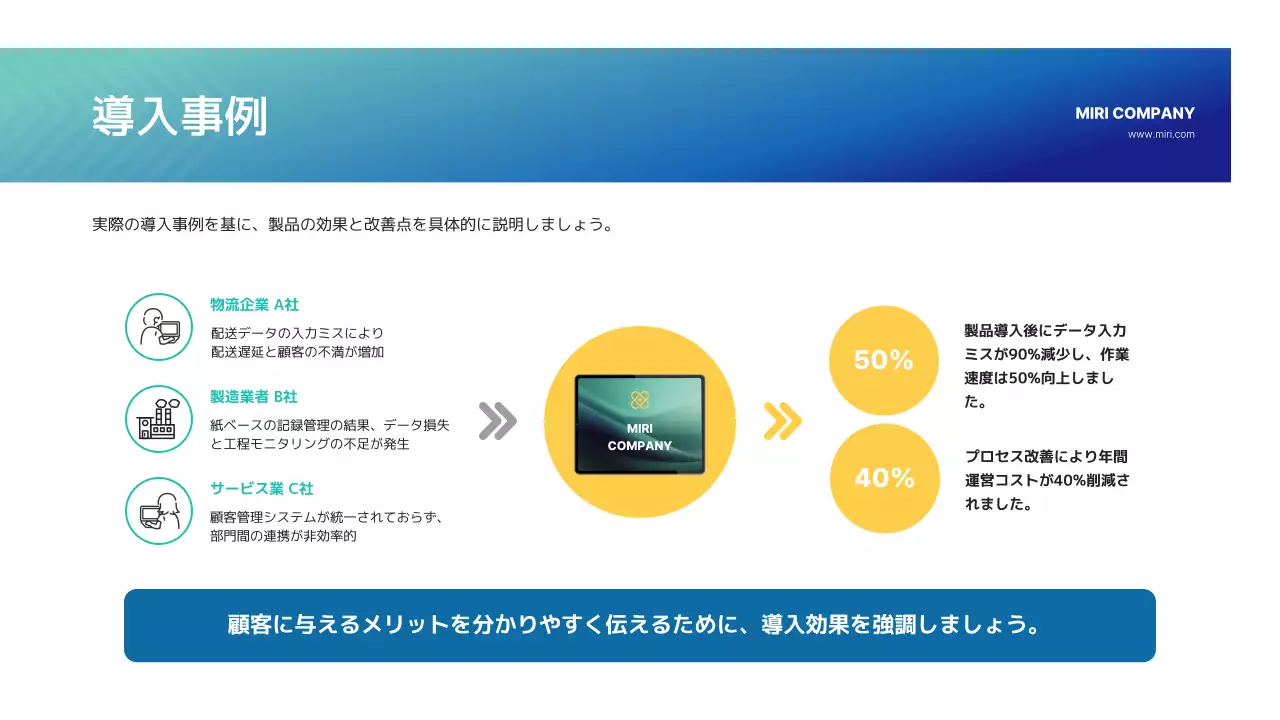 導入事例

MIRI COMPANY
www.miri.com

実際の導入事例を基に、製品の効果と改善点を具体的に説明しましょう。

物流企業 A社
配送データの入力ミスにより配送遅延と顧客の不満が増加

製造業者 B社
紙ベースの記録管理の結果、データ損失と工程モニタリングの不足が発生

サービス業 C社
顧客管理システムが統一されておらず、部門間の連携が非効率的

MIRI COMPANY

50%
製品導入後にデータ入力ミスが90%減少し、作業速度は50%向上しました。

40%
プロセス改善により年間運営コストが40%削減されました。

顧客に与えるメリットを分かりやすく伝えるために、導入効果を強調しましょう。